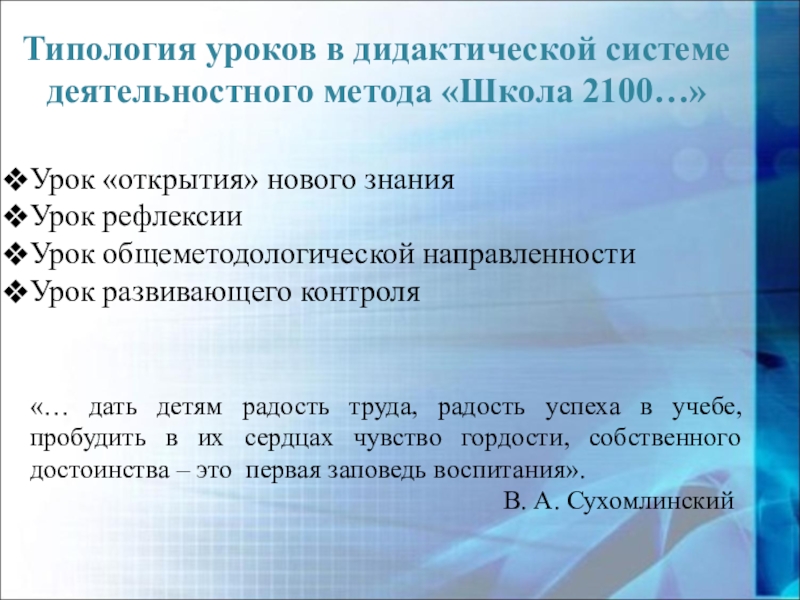 Типология уроков в дидактической системе деятельностного метода «Школа 2100…»

❖Урок «открытия» нового знания
❖Урок рефлексии
❖Урок общеметодологической направленности
❖Урок развивающего контроля

«… дать детям радость труда, радость успеха в учебе, пробудить в их сердцах чувство гордости, собственного достоинства – это первая заповедь воспитания».
В. А. Сухомлинский